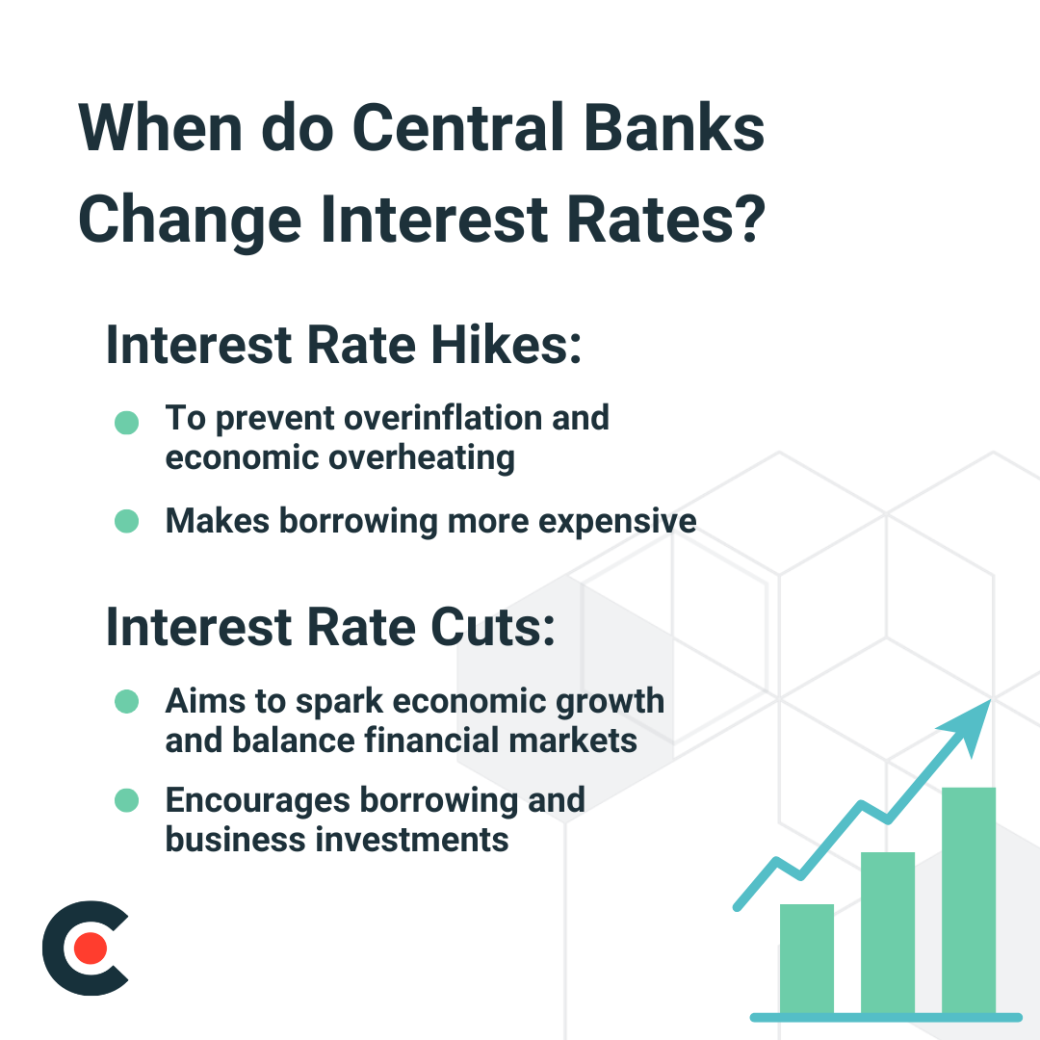 When do Central Banks Change Interest Rates?

Interest Rate Hikes:

To prevent overinflation and economic overheating

Makes borrowing more expensive

Interest Rate Cuts:

Aims to spark economic growth and balance financial markets

Encourages borrowing and business investments